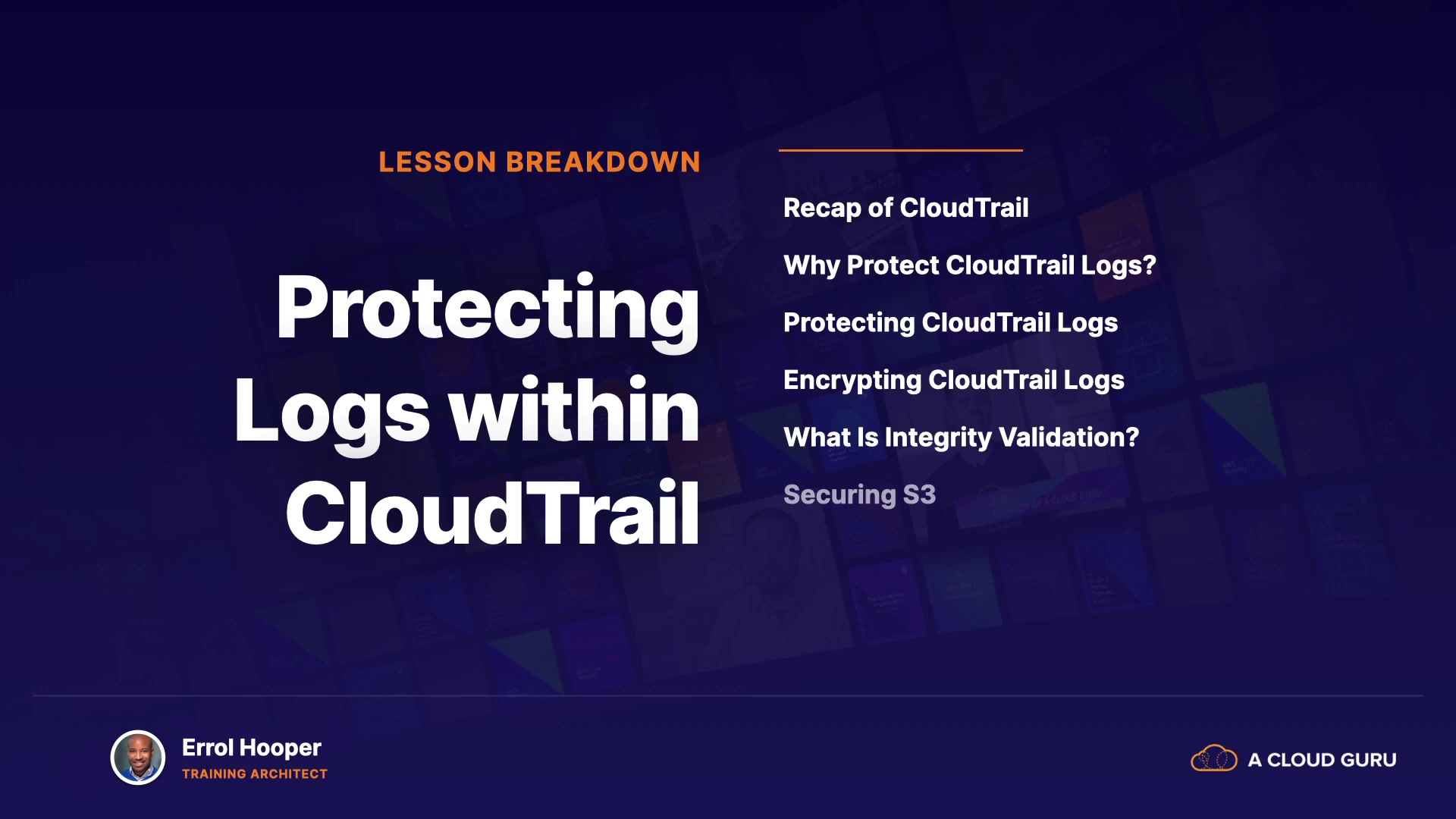 LESSON BREAKDOWN

Protecting Logs within CloudTrail

Recap of CloudTrail

Why Protect CloudTrail Logs?

Protecting CloudTrail Logs

Encrypting CloudTrail Logs

What Is Integrity Validation?

Securing S3

Errol Hooper
TRAINING ARCHITECT

A CLOUD GURU